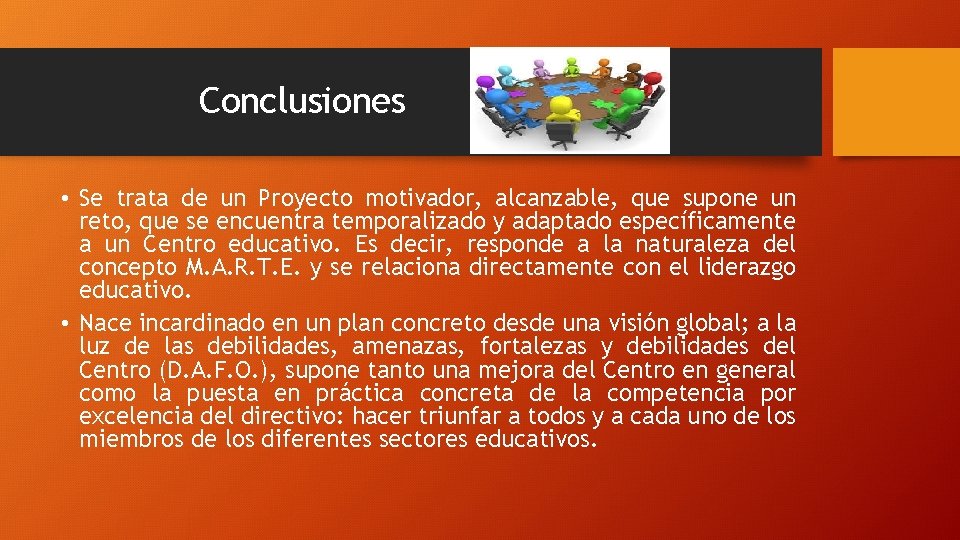 Conclusiones

• Se trata de un Proyecto motivador, alcanzable, que supone un reto, que se encuentra temporalizado y adaptado específicamente a un Centro educativo. Es decir, responde a la naturaleza del concepto M.A.R.T.E. y se relaciona directamente con el liderazgo educativo.

• Nace incardinado en un plan concreto desde una visión global; a la luz de las debilidades, amenazas, fortalezas y debilidades del Centro (D.A.F.O.), supone tanto una mejora del Centro en general como la puesta en práctica concreta de la competencia por excelencia del directivo: hacer triunfar a todos y a cada uno de los miembros de los diferentes sectores educativos.